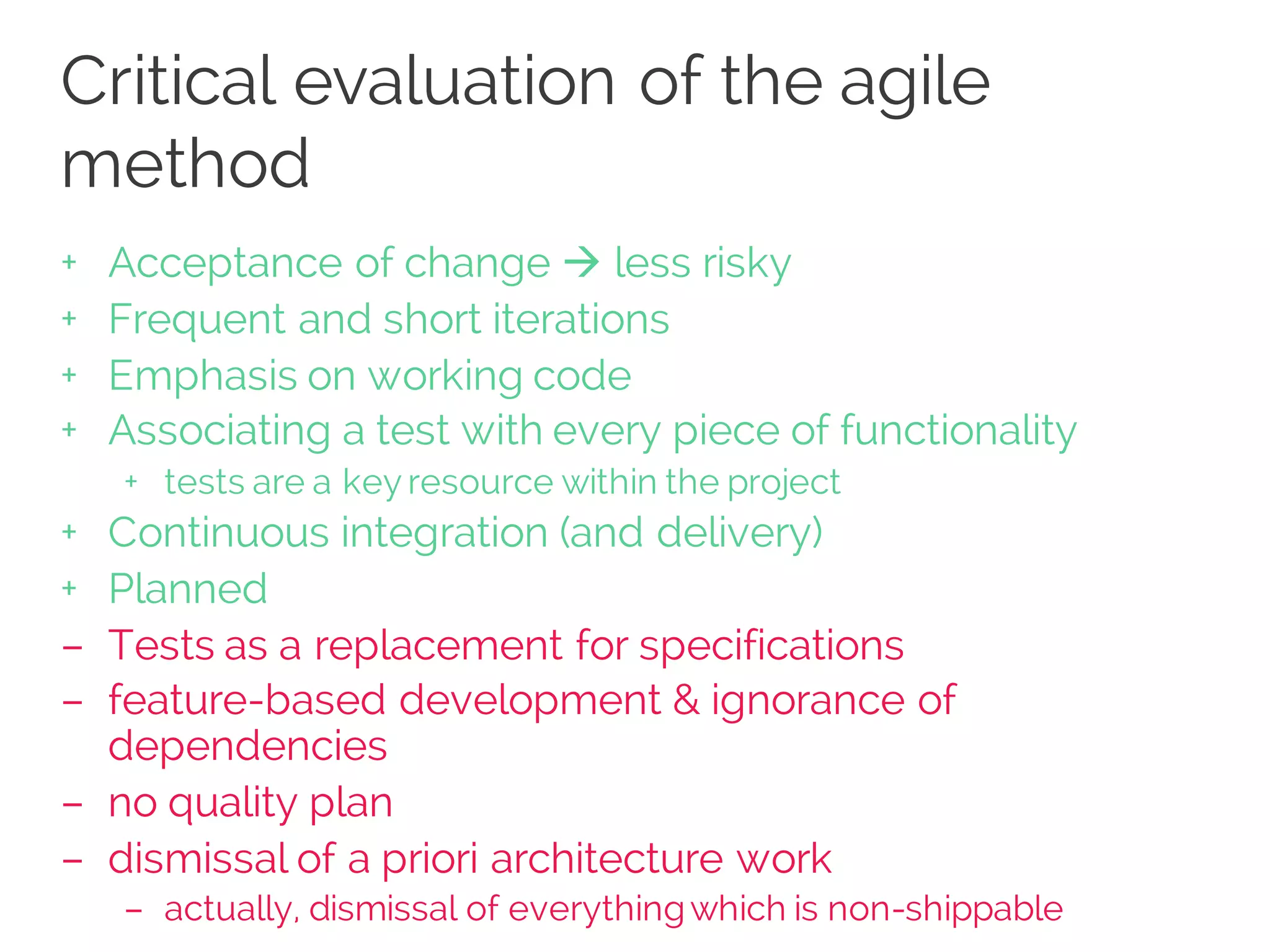 Critical evaluation of the agile method

+ Acceptance of change → less risky
+ Frequent and short iterations
+ Emphasis on working code
+ Associating a test with every piece of functionality
  + tests are a key resource within the project
+ Continuous integration (and delivery)
+ Planned
– Tests as a replacement for specifications
– feature-based development & ignorance of dependencies
– no quality plan
– dismissal of a priori architecture work
  – actually, dismissal of everything which is non-shippable